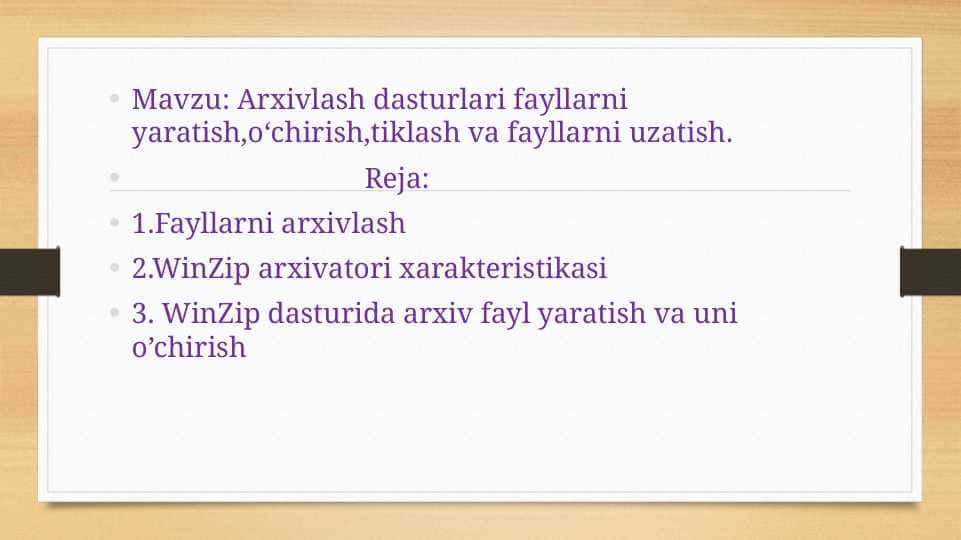 • Mavzu: Arxivlash dasturlari fayllarni yaratish,o‘chirish,tiklash va fayllarni uzatish.

• Reja:

• 1.Fayllarni arxivlash

• 2.WinZip arxivatori xarakteristikasi

• 3. WinZip dasturida arxiv fayl yaratish va uni o’chirish